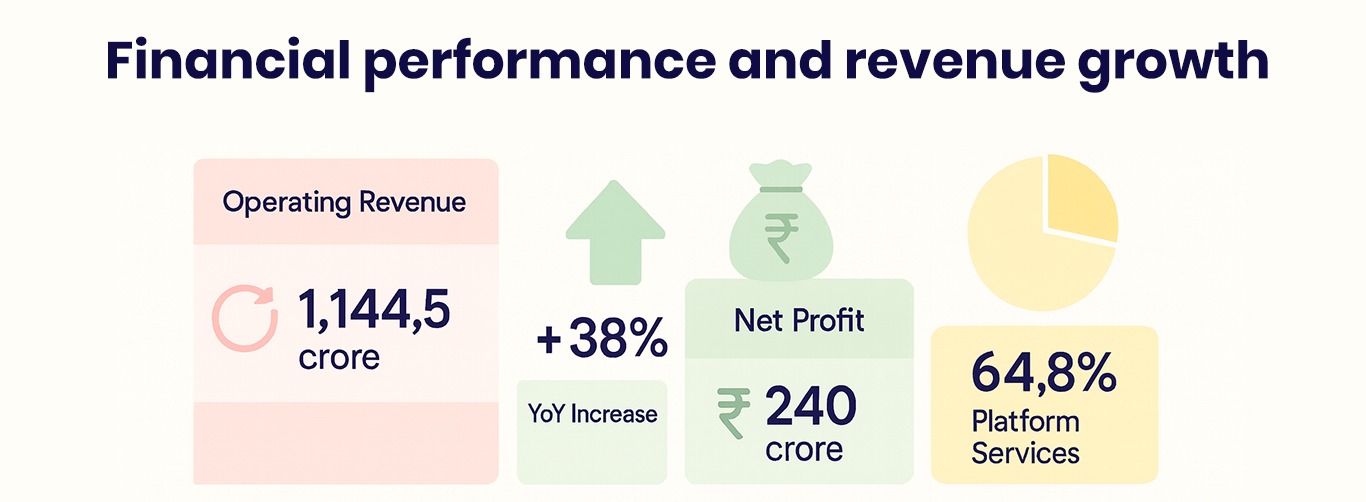 Financial performance and revenue growth

Operating Revenue

1,144,5 crore

+38%

YoY Increase

₹

Net Profit

₹ 240 crore

64,8%
Platform Services